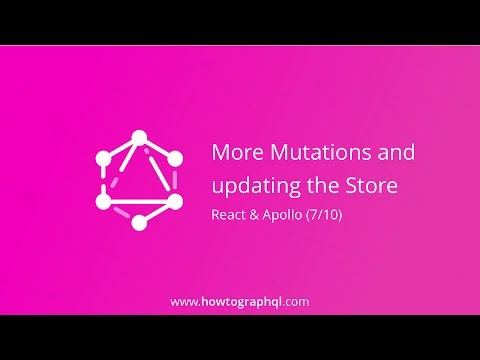 More Mutations and updating the Store

React & Apollo (7/10)

www.howtographql.com